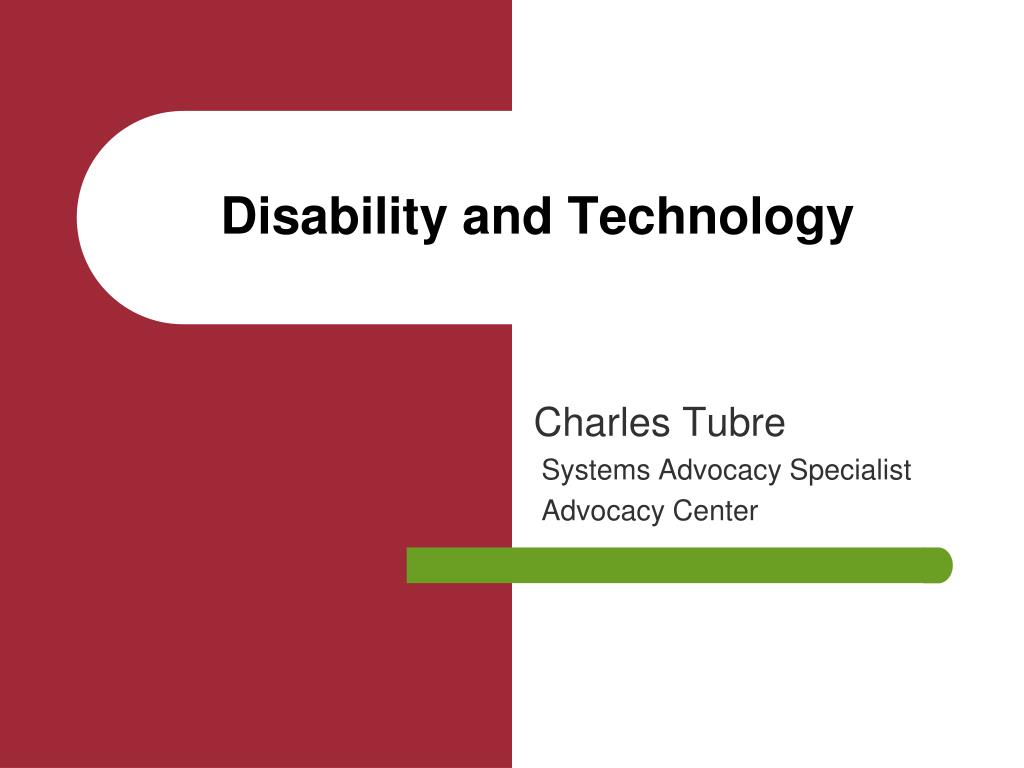 Disability and Technology

Charles Tubre
Systems Advocacy Specialist
Advocacy Center